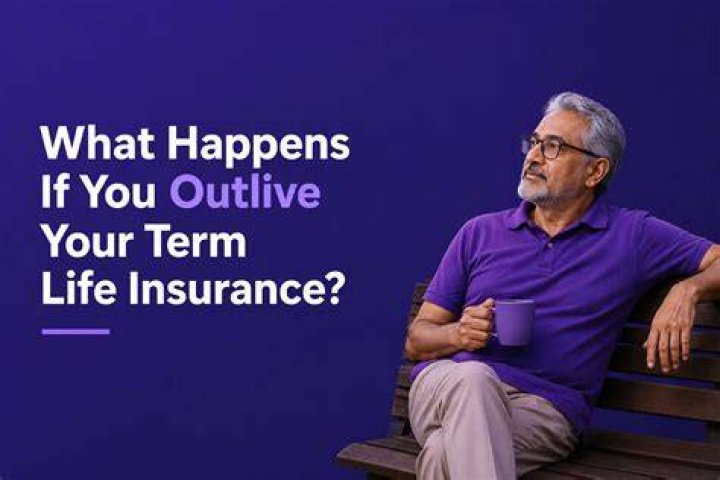 What Happens If You Outlive Your Term Life Insurance?